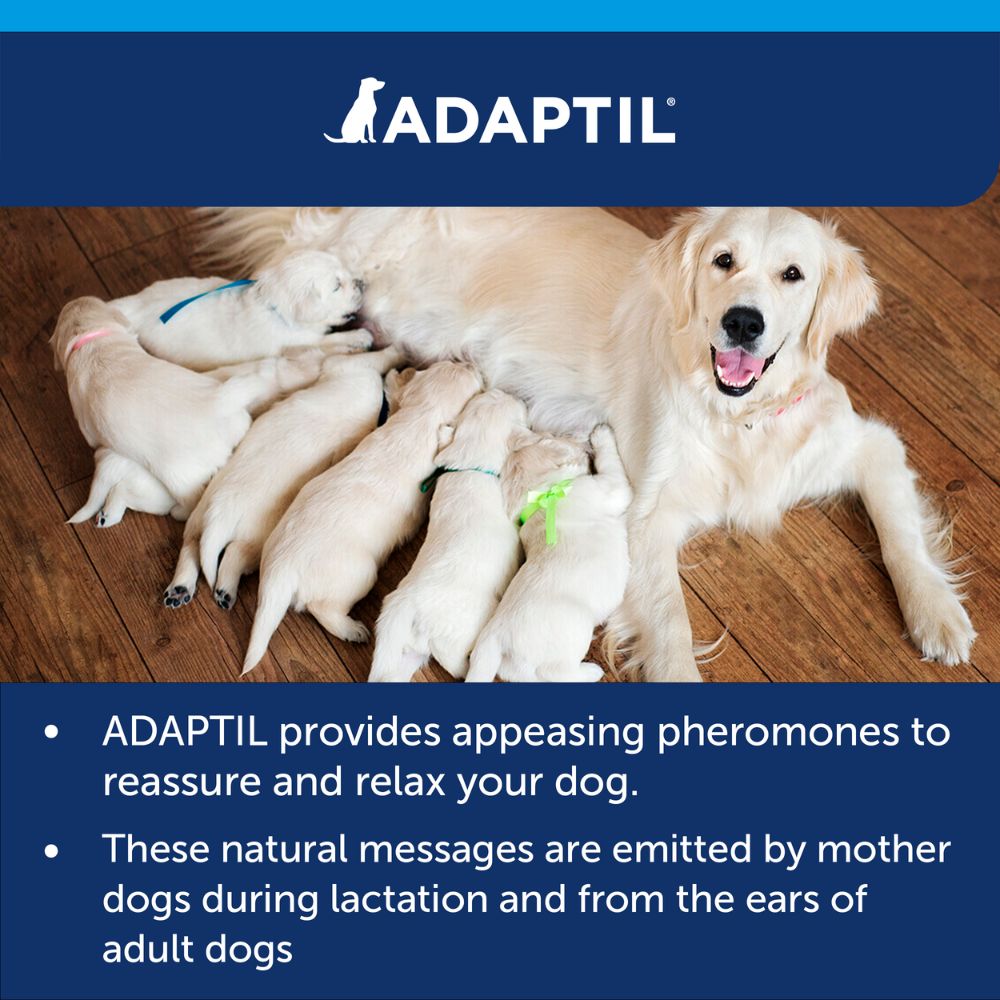 ADAPTIL®

• ADAPTIL provides appeasing pheromones to reassure and relax your dog.

• These natural messages are emitted by mother dogs during lactation and from the ears of adult dogs